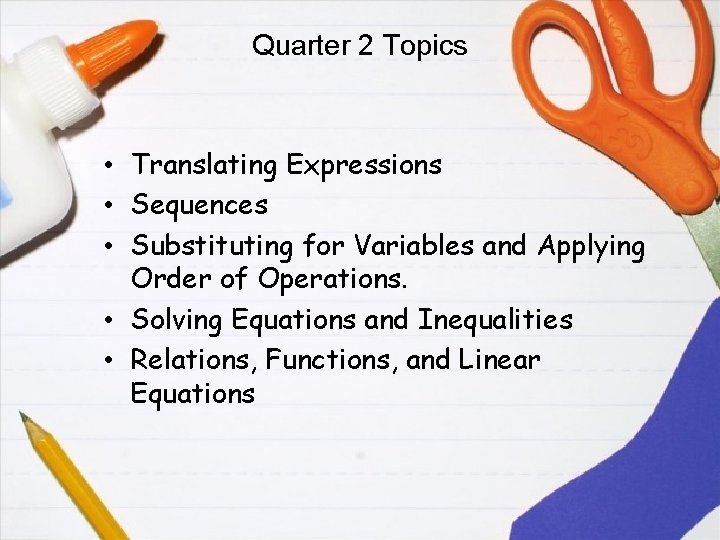 Quarter 2 Topics

• Translating Expressions
• Sequences
• Substituting for Variables and Applying Order of Operations.
• Solving Equations and Inequalities
• Relations, Functions, and Linear Equations